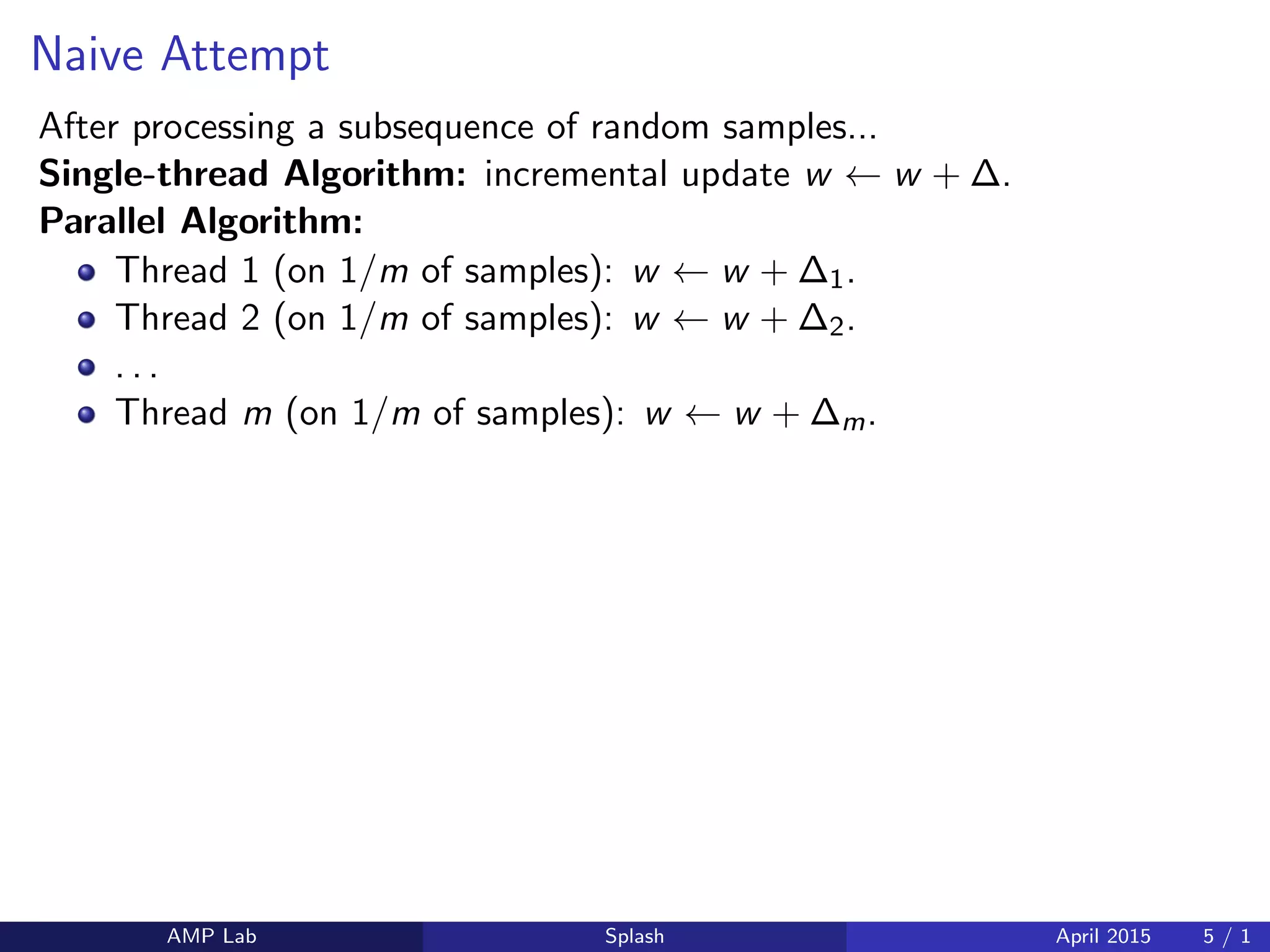 Naive Attempt

After processing a subsequence of random samples...
**Single-thread Algorithm:** incremental update $w \leftarrow w + \Delta$.
**Parallel Algorithm:**

- Thread 1 (on $1/m$ of samples): $w \leftarrow w + \Delta_1$.
- Thread 2 (on $1/m$ of samples): $w \leftarrow w + \Delta_2$.
- ...
- Thread $m$ (on $1/m$ of samples): $w \leftarrow w + \Delta_m$.

AMP Lab Splash April 2015 5 / 1